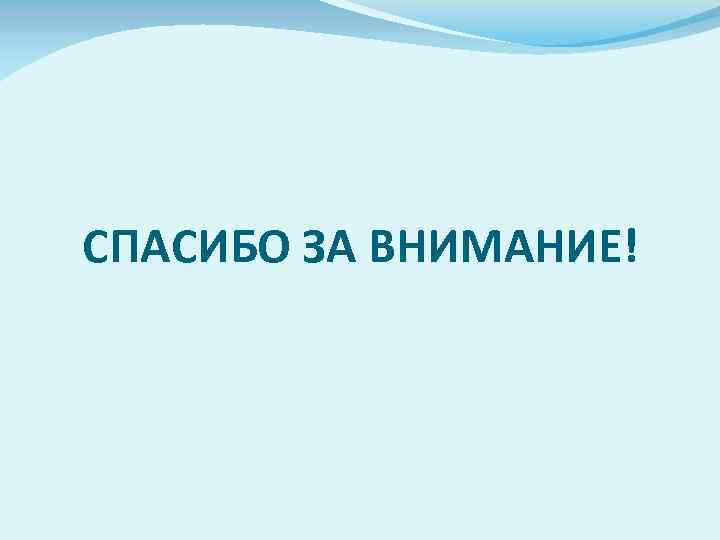 СПАСИБО ЗА ВНИМАНИЕ!